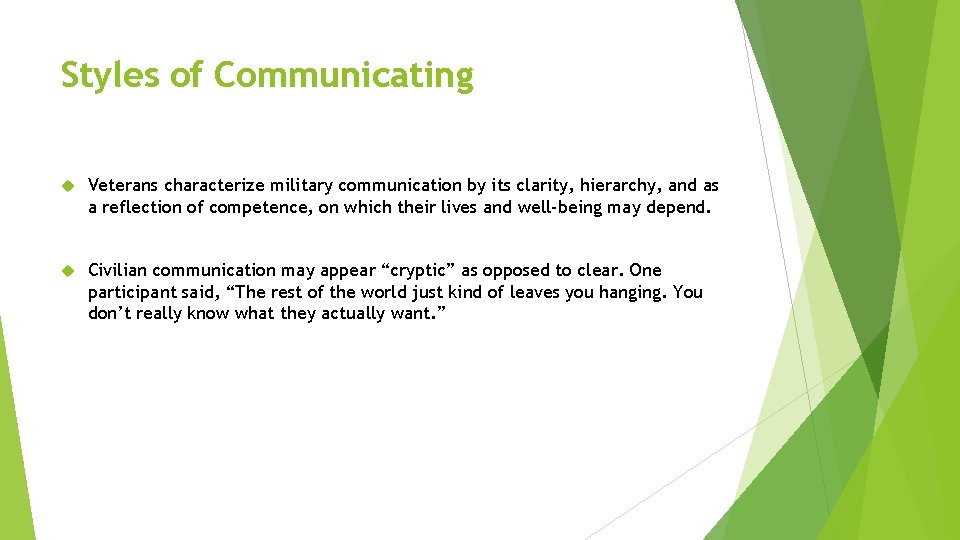 Styles of Communicating

Veterans characterize military communication by its clarity, hierarchy, and as a reflection of competence, on which their lives and well-being may depend.

Civilian communication may appear “cryptic” as opposed to clear. One participant said, “The rest of the world just kind of leaves you hanging. You don’t really know what they actually want.”